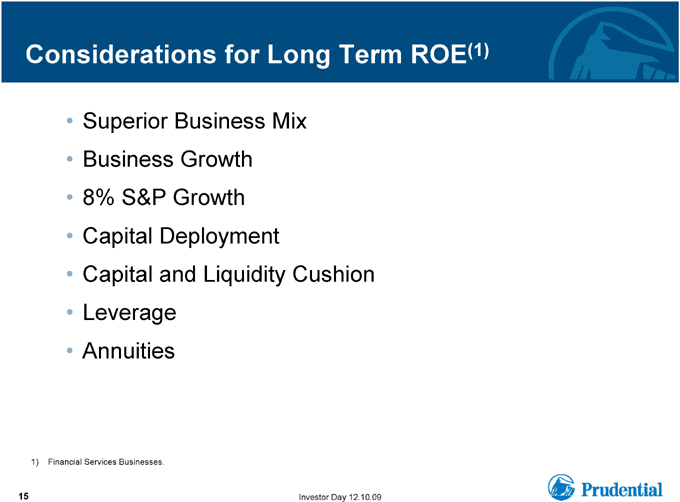 Considerations for Long Term ROE$^{(1)}$

• Superior Business Mix
• Business Growth
• 8% S&P Growth
• Capital Deployment
• Capital and Liquidity Cushion
• Leverage
• Annuities

1) Financial Services Businesses.

15

Investor Day 12.10.09

Prudential